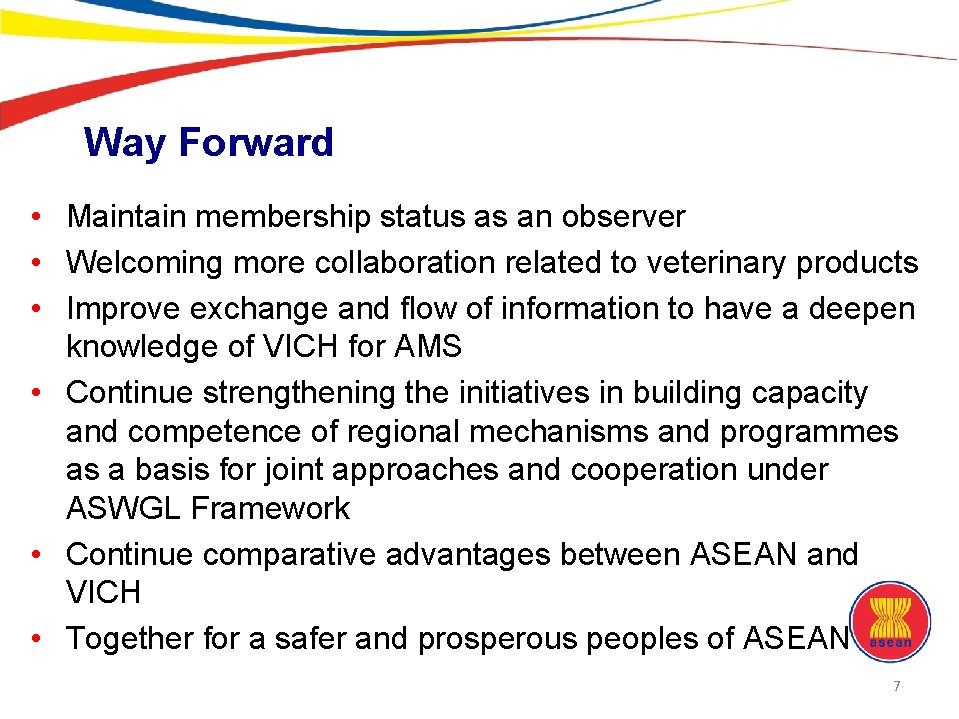 Way Forward

• Maintain membership status as an observer
• Welcoming more collaboration related to veterinary products
• Improve exchange and flow of information to have a deepen knowledge of VICH for AMS
• Continue strengthening the initiatives in building capacity and competence of regional mechanisms and programmes as a basis for joint approaches and cooperation under ASWGL Framework
• Continue comparative advantages between ASEAN and VICH
• Together for a safer and prosperous peoples of ASEAN

asean

7